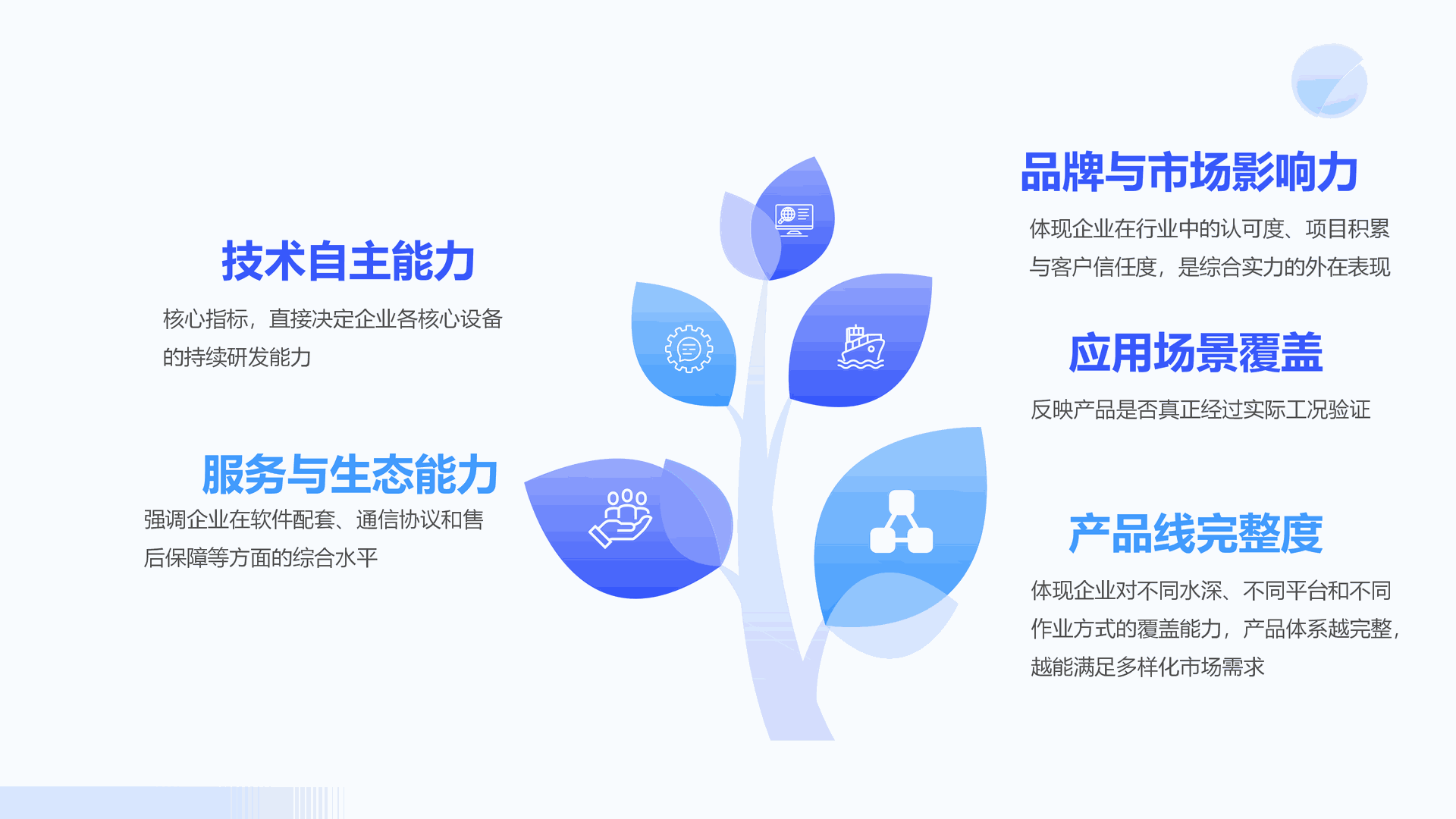 技术自主能力

核心指标，直接决定企业各核心设备的持续研发能力

服务与生态能力

强调企业在软件配套、通信协议和售后保障等方面的综合水平

品牌与市场影响力

体现企业在行业中的认可度、项目积累与客户信任度，是综合实力的外在表现

应用场景覆盖

反映产品是否真正经过实际工况验证

产品线完整度

体现企业对不同水深、不同平台和不同作业方式的覆盖能力，产品体系越完整，越能满足多样化市场需求